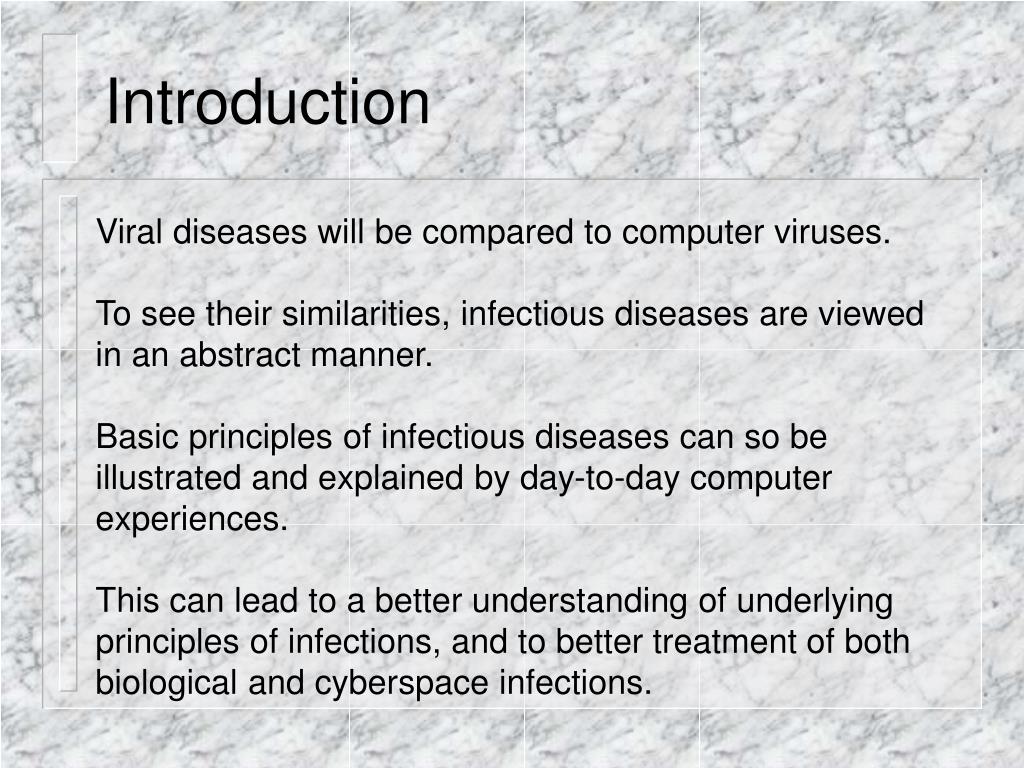 Introduction

Viral diseases will be compared to computer viruses.

To see their similarities, infectious diseases are viewed in an abstract manner.

Basic principles of infectious diseases can so be illustrated and explained by day-to-day computer experiences.

This can lead to a better understanding of underlying principles of infections, and to better treatment of both biological and cyberspace infections.